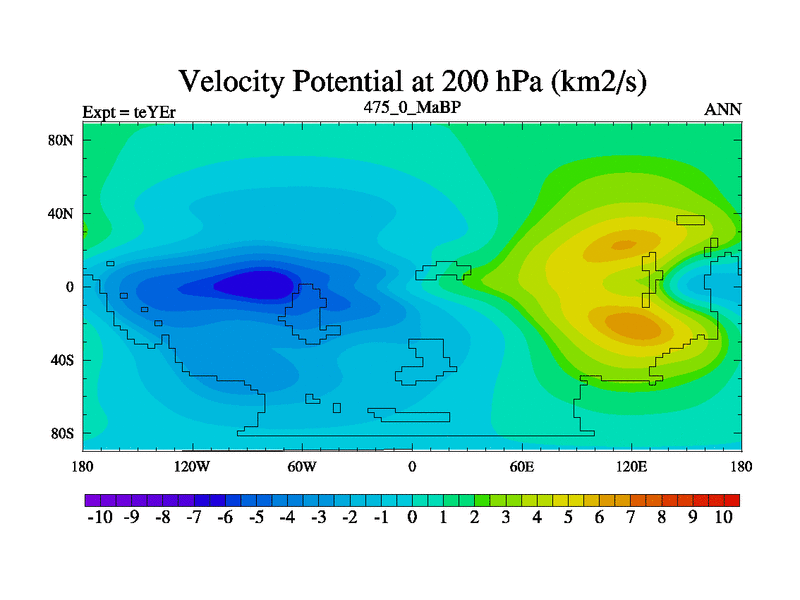 Velocity Potential at 200 hPa (km2/s)

Expt = teYEr

475_0_MaBP

ANN

80N
40N
0
40S
80S

180 120W 60W 0 60E 120E 180

-10 -9 -8 -7 -6 -5 -4 -3 -2 -1 0 1 2 3 4 5 6 7 8 9 10